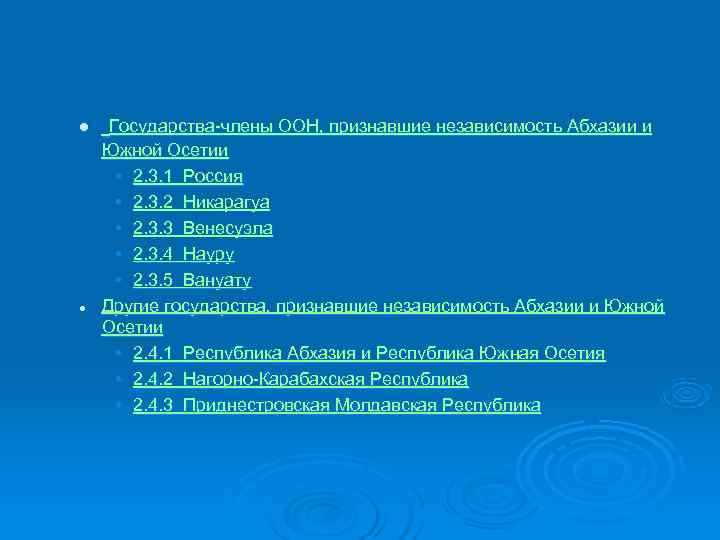 Государства-члены ООН, признавшие независимость Абхазии и Южной Осетии

2.3.1 Россия

2.3.2 Никарагуа

2.3.3 Венесуэла

2.3.4 Науру

2.3.5 Вануату

Другие государства, признавшие независимость Абхазии и Южной Осетии

2.4.1 Республика Абхазия и Республика Южная Осетия

2.4.2 Нагорно-Карабахская Республика

2.4.3 Приднестровская Молдавская Республика